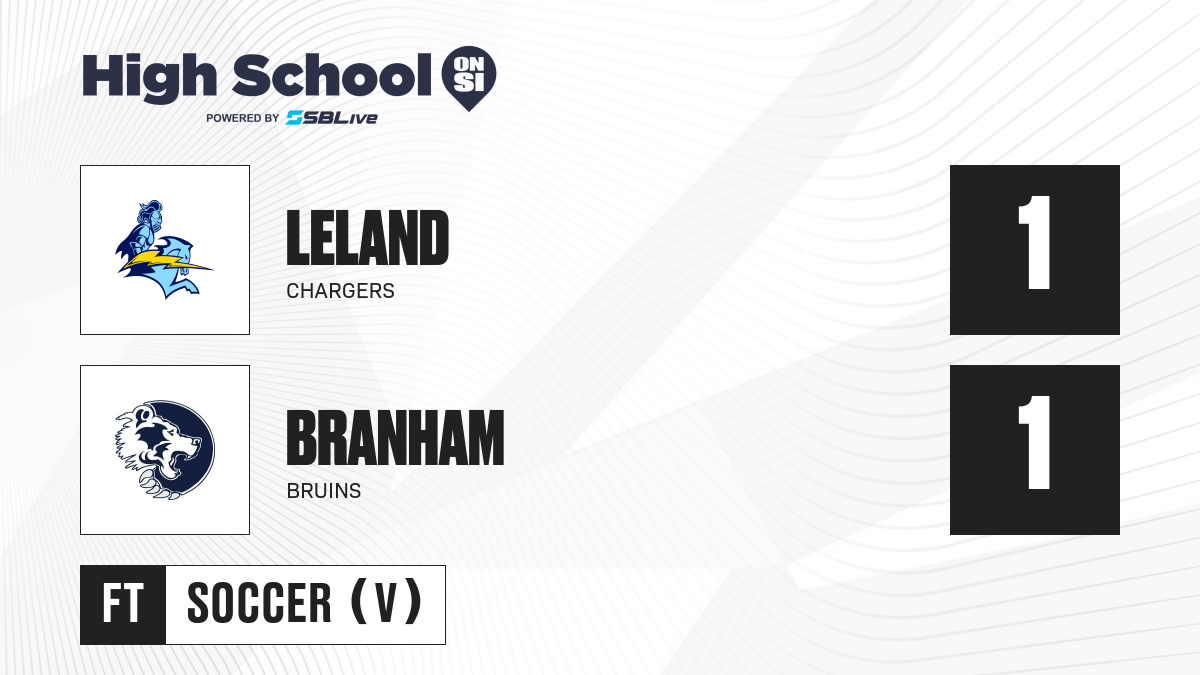 High School ON SI
POWERED BY SBLive

LELAND
CHARGERS

1

BRANHAM
BRUINS

1

FT SOCCER (V)